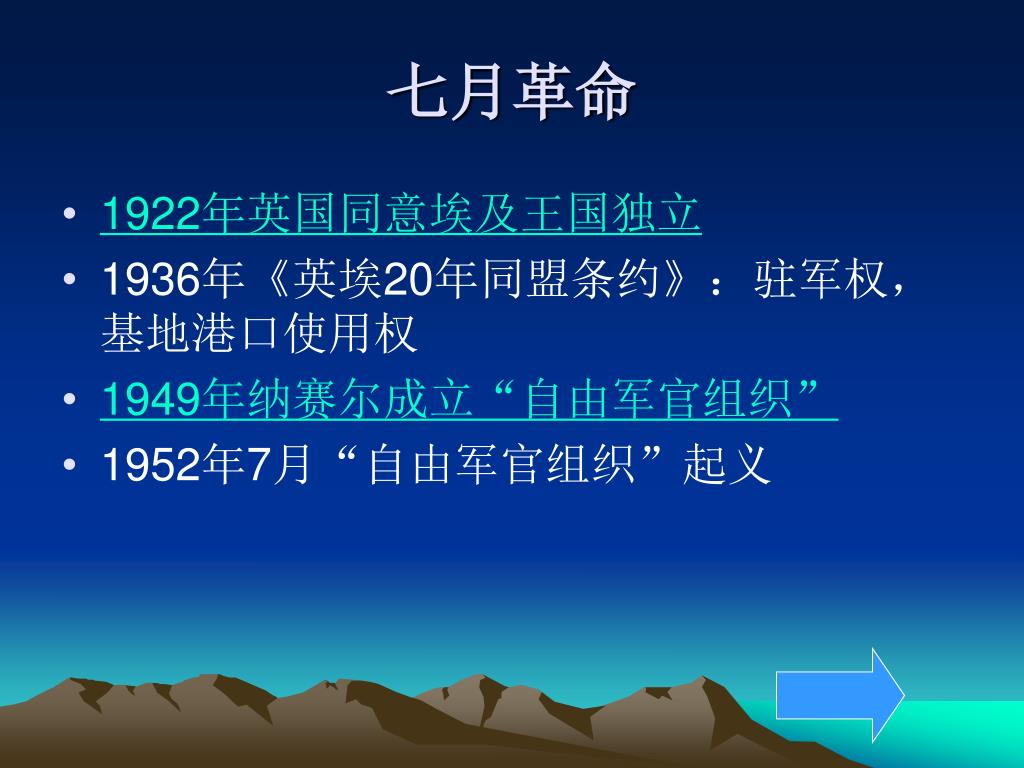 七月革命

• 1922年英国同意埃及王国独立
• 1936年《英埃20年同盟条约》：驻军权，基地港口使用权
• 1949年纳赛尔成立“自由军官组织”
• 1952年7月“自由军官组织”起义